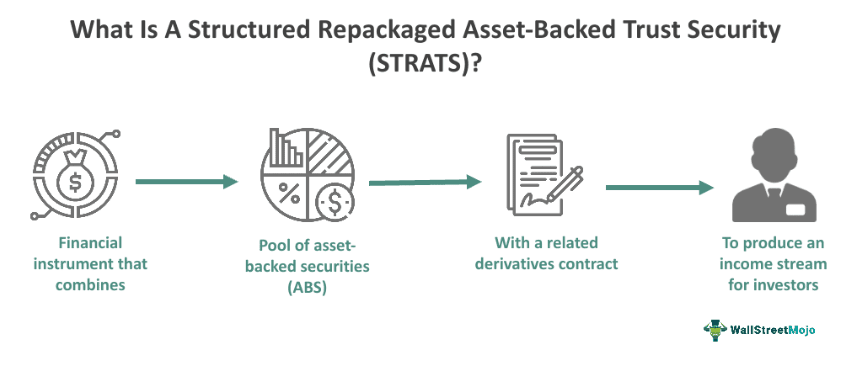 What Is A Structured Repackaged Asset-Backed Trust Security (STRATS)?

$

%

$

Financial instrument that combines

Pool of asset-backed securities (ABS)

With a related derivatives contract

To produce an income stream for investors

WallStreetMojo